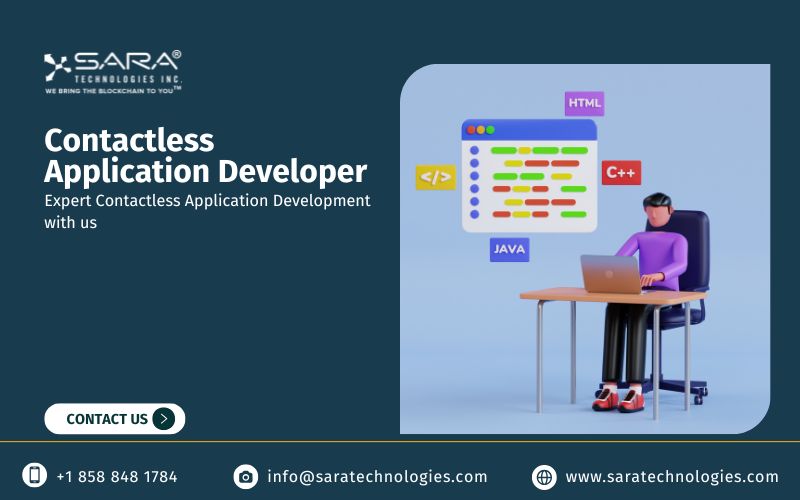 SARA®
TECHNOLOGIES INC.
WE BRING THE BLOCKCHAIN TO YOU™

Contactless Application Developer
Expert Contactless Application Development with us

HTML
</>
C++
JAVA

CONTACT US

+1 858 848 1784
info@saratechnologies.com
www.saratechnologies.com